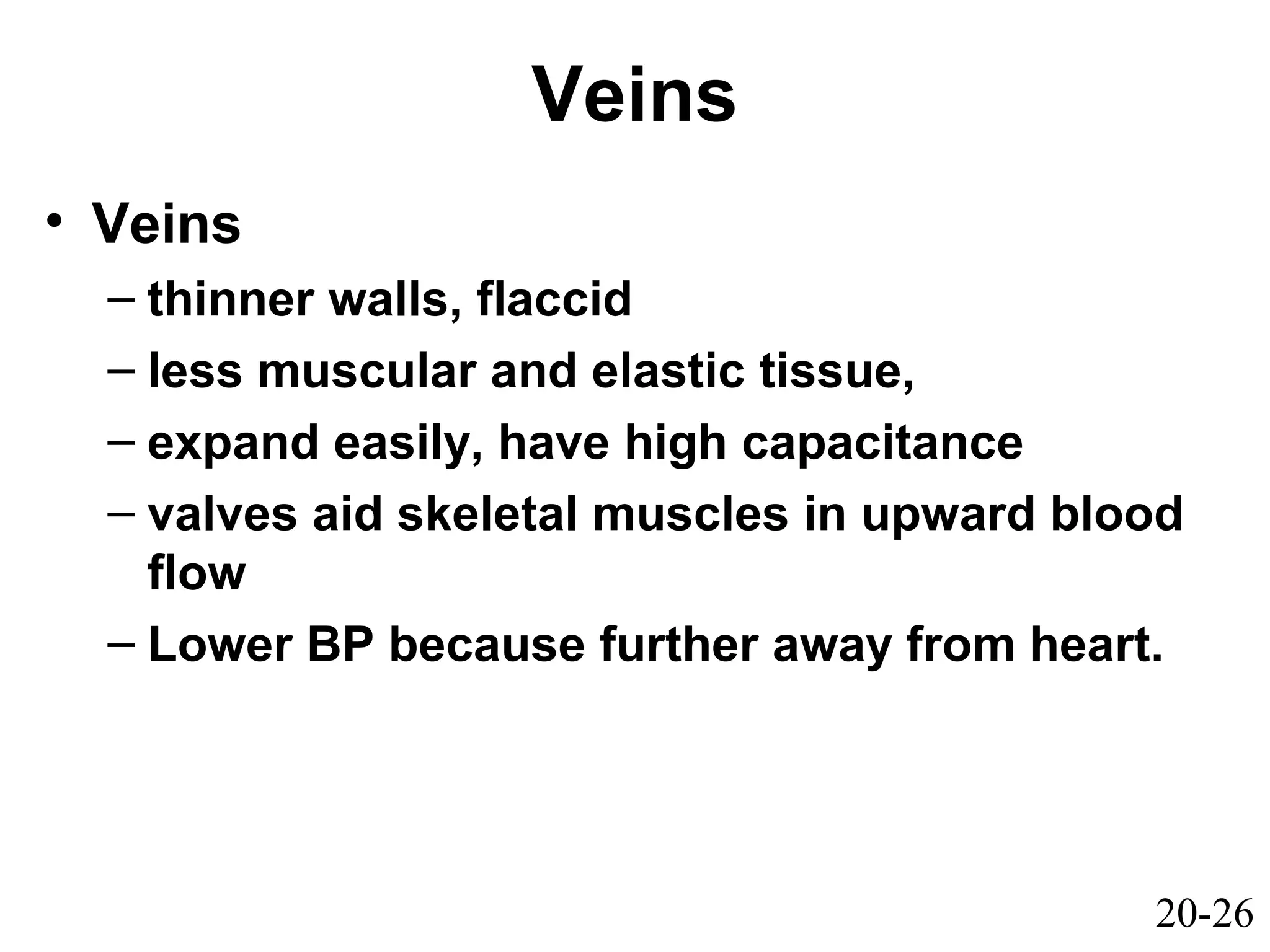 Veins

• Veins
– thinner walls, flaccid
– less muscular and elastic tissue,
– expand easily, have high capacitance
– valves aid skeletal muscles in upward blood flow
– Lower BP because further away from heart.

20-26